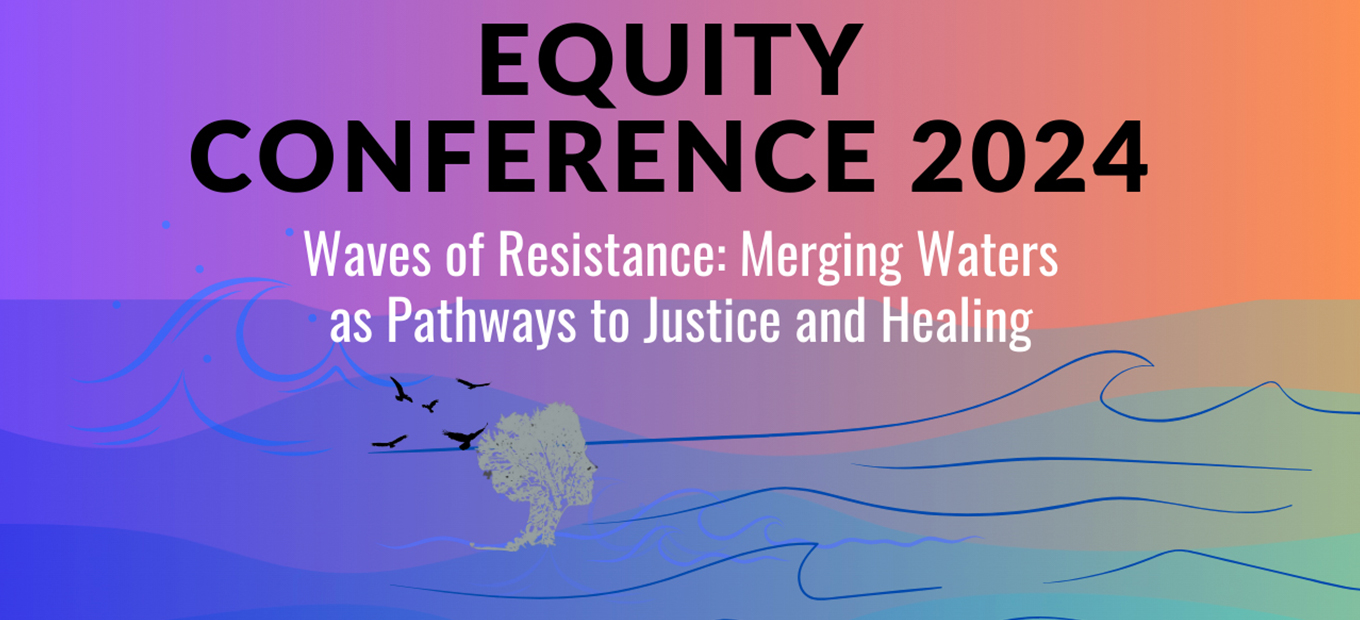 EQUITY CONFERENCE 2024

Waves of Resistance: Merging Waters as Pathways to Justice and Healing